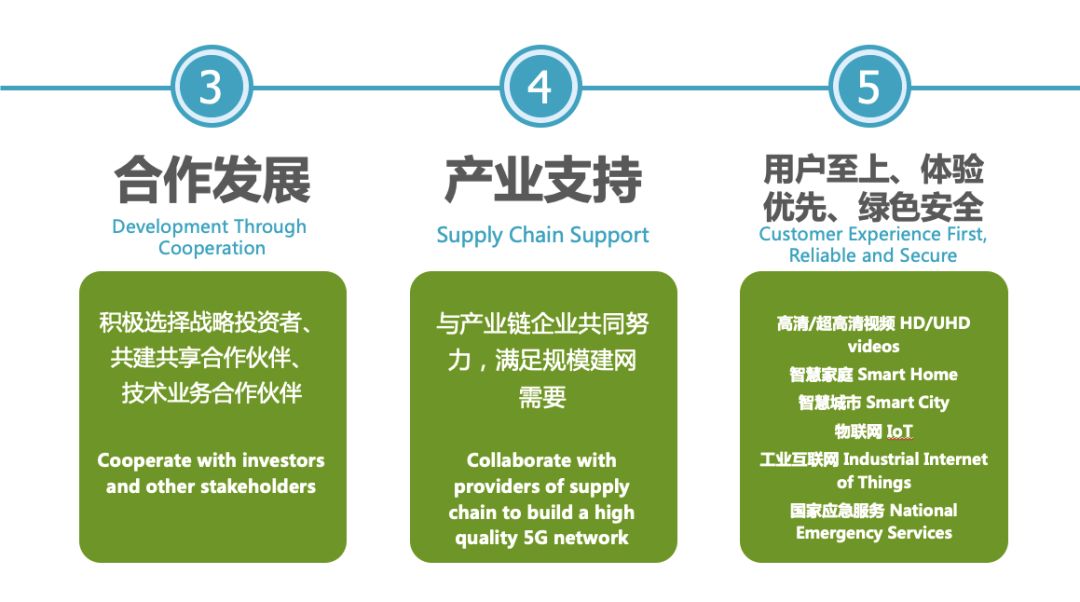 3

合作发展

Development Through Cooperation

积极选择战略投资者、共建共享合作伙伴、技术业务合作伙伴

Cooperate with investors and other stakeholders

4

产业支持

Supply Chain Support

与产业链企业共同努力，满足规模建网需要

Collaborate with providers of supply chain to build a high quality 5G network

5

用户至上、体验优先、绿色安全

Customer Experience First, Reliable and Secure

高清/超高清视频 HD/UHD videos

智慧家庭 Smart Home

智慧城市 Smart City

物联网 IoT

工业互联网 Industrial Internet of Things

国家应急服务 National Emergency Services